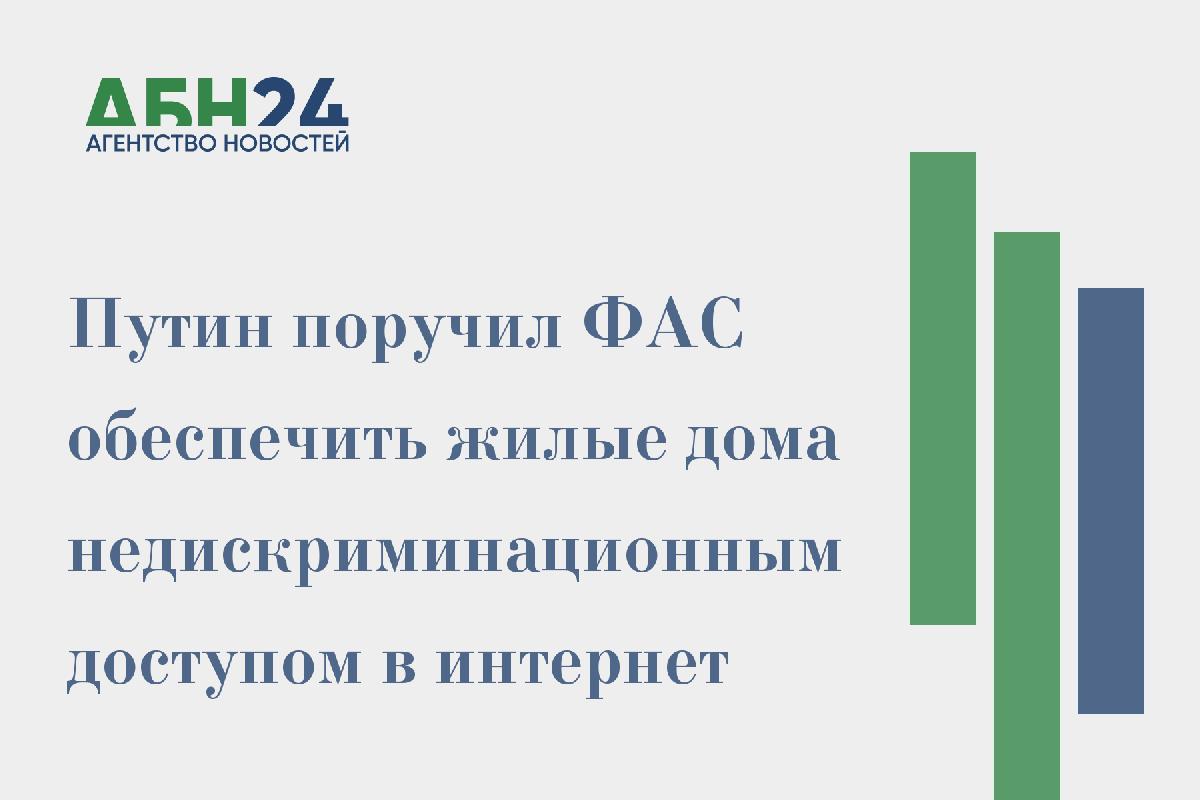 АБН24
АГЕНТСТВО НОВОСТЕЙ

Путин поручил ФАС обеспечить жилые дома недискриминационным доступом в интернет